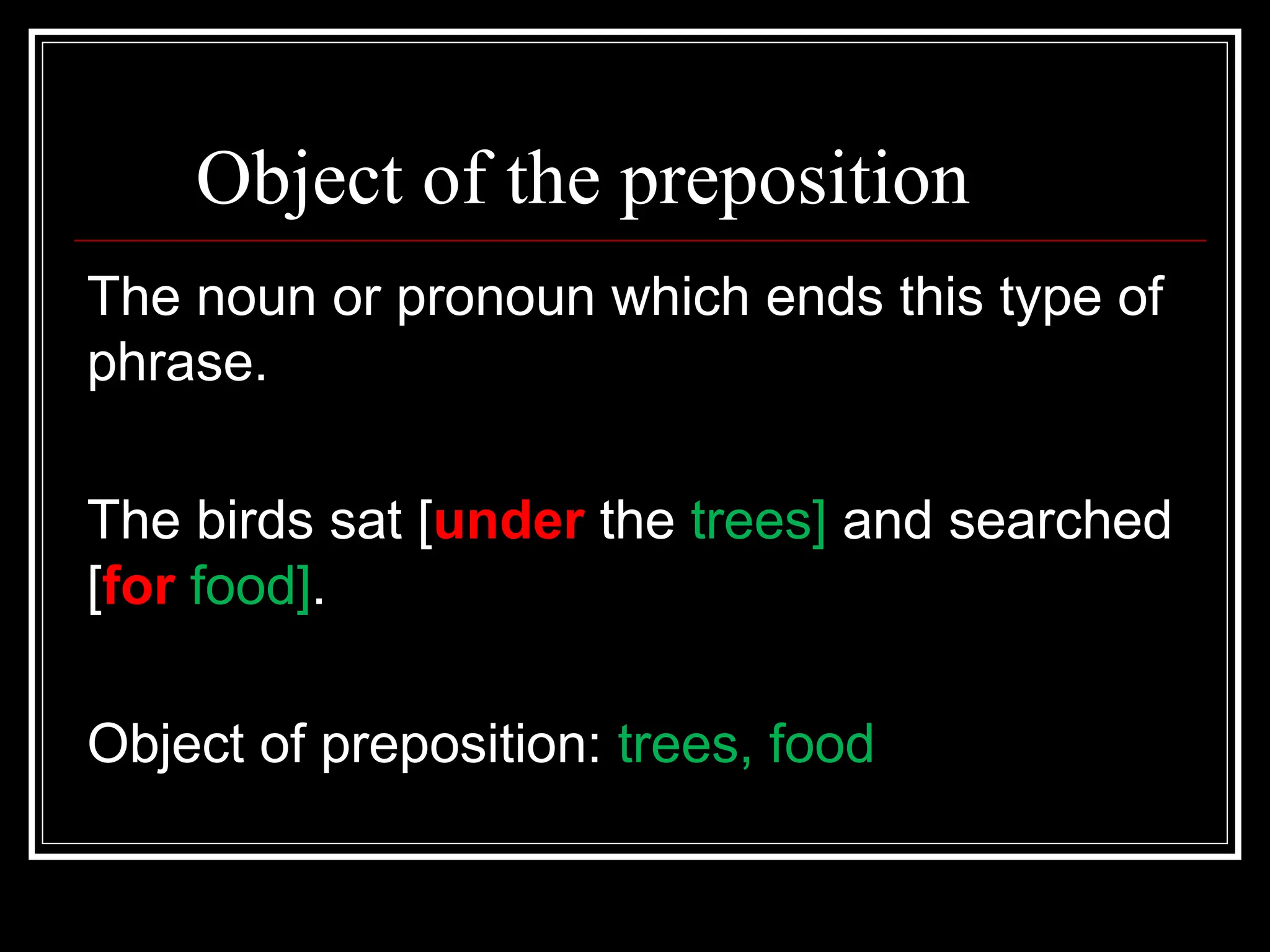 Object of the preposition

The noun or pronoun which ends this type of phrase.

The birds sat [under the trees] and searched [for food].

Object of preposition: trees, food